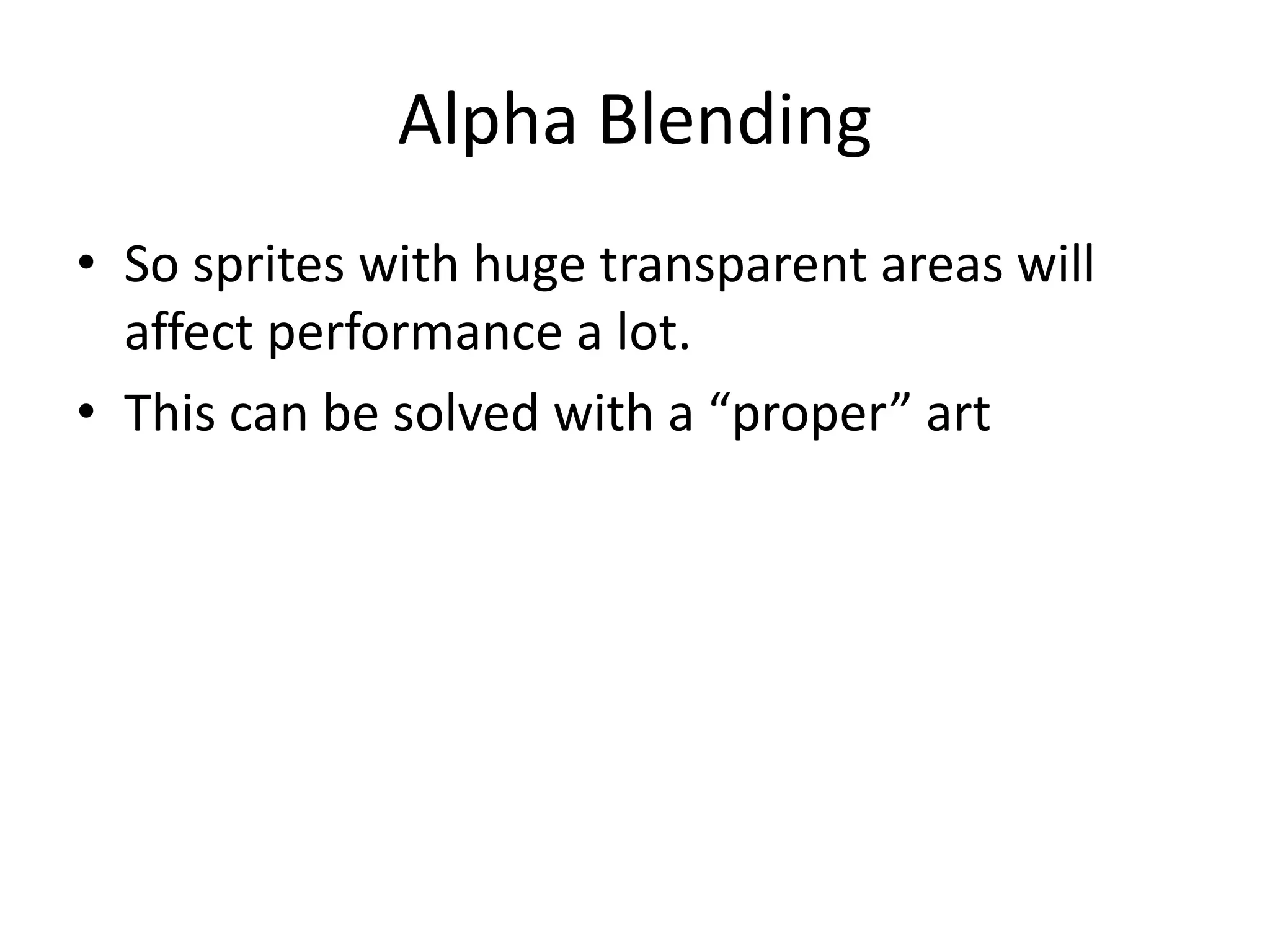 Alpha Blending

• So sprites with huge transparent areas will affect performance a lot.
• This can be solved with a “proper” art